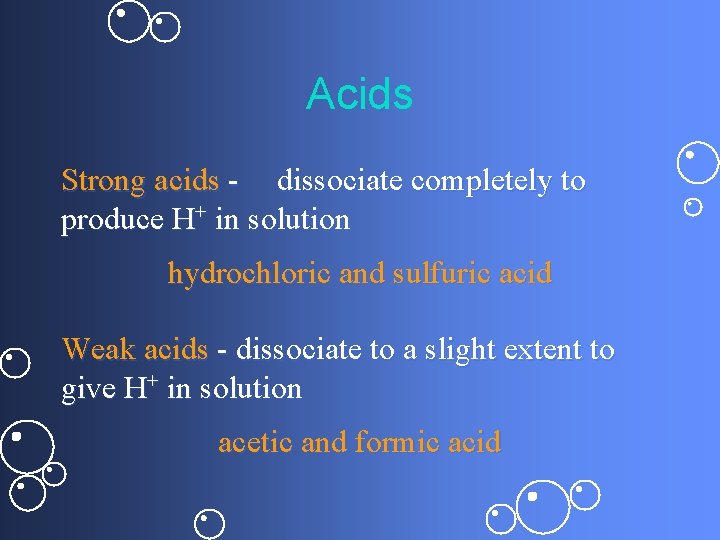 Acids

Strong acids - dissociate completely to produce $H^+$ in solution

hydrochloric and sulfuric acid

Weak acids - dissociate to a slight extent to give $H^+$ in solution

acetic and formic acid